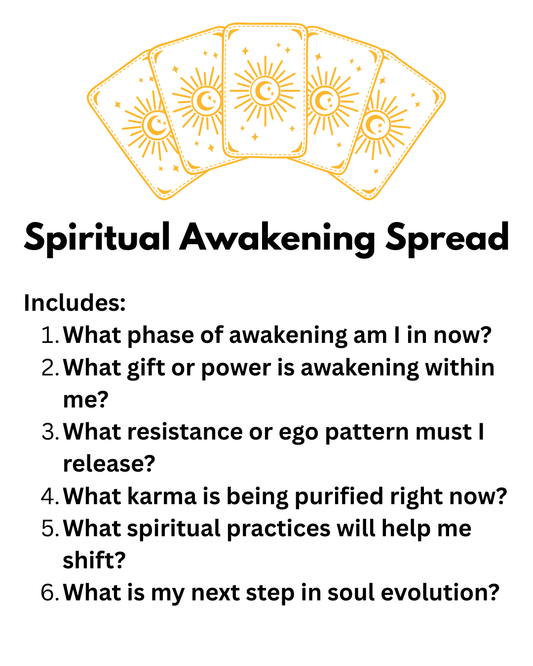 Spiritual Awakening Spread

Includes:
1. What phase of awakening am I in now?
2. What gift or power is awakening within me?
3. What resistance or ego pattern must I release?
4. What karma is being purified right now?
5. What spiritual practices will help me shift?
6. What is my next step in soul evolution?